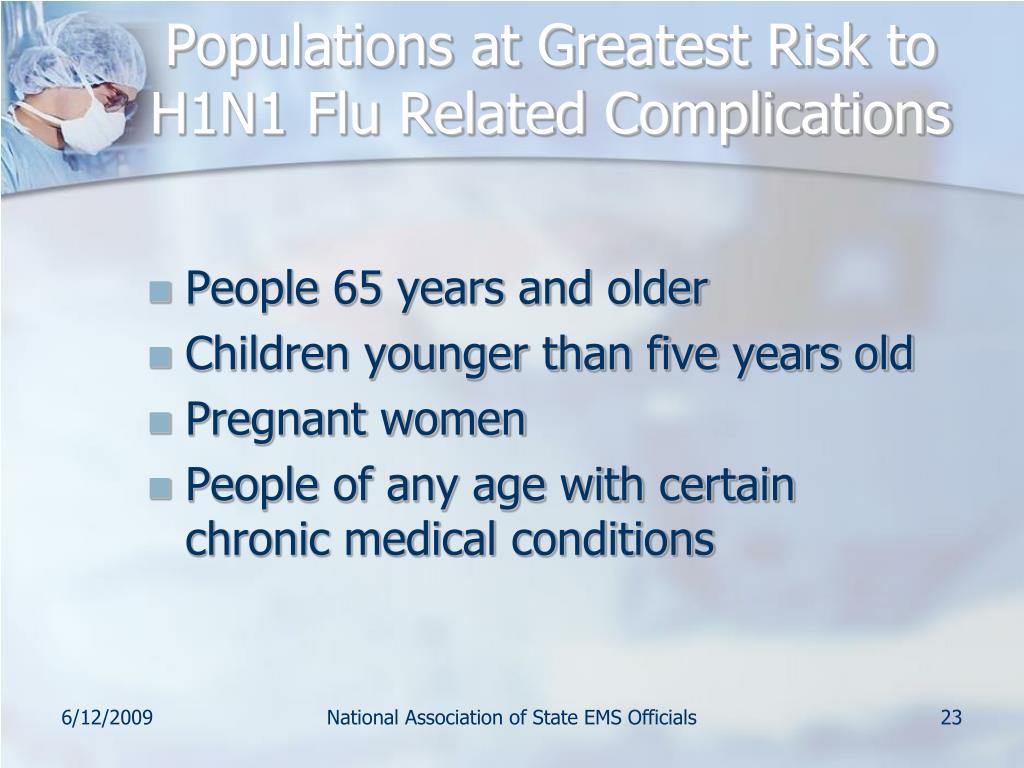 Populations at Greatest Risk to H1N1 Flu Related Complications

- People 65 years and older
- Children younger than five years old
- Pregnant women
- People of any age with certain chronic medical conditions

6/12/2009

National Association of State EMS Officials

23